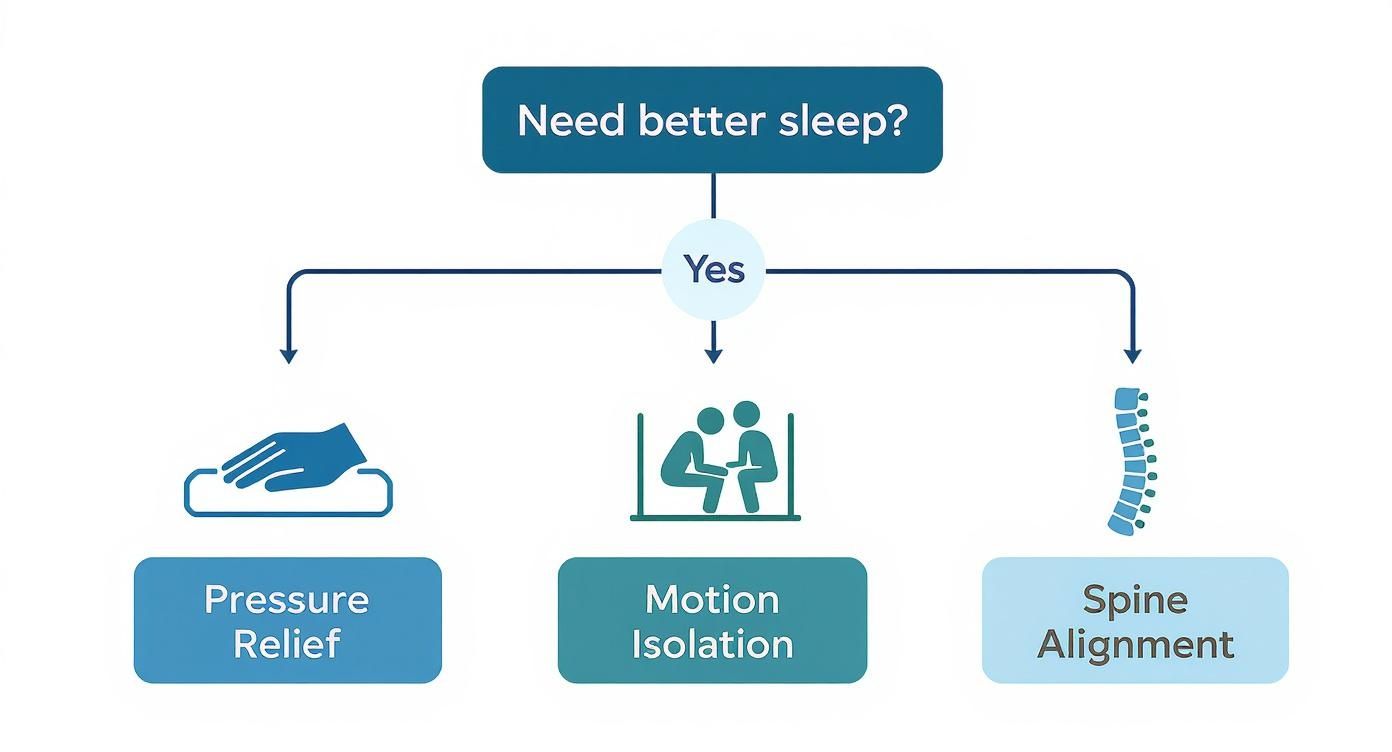 Need better sleep?

Yes

Pressure Relief

Motion Isolation

Spine Alignment